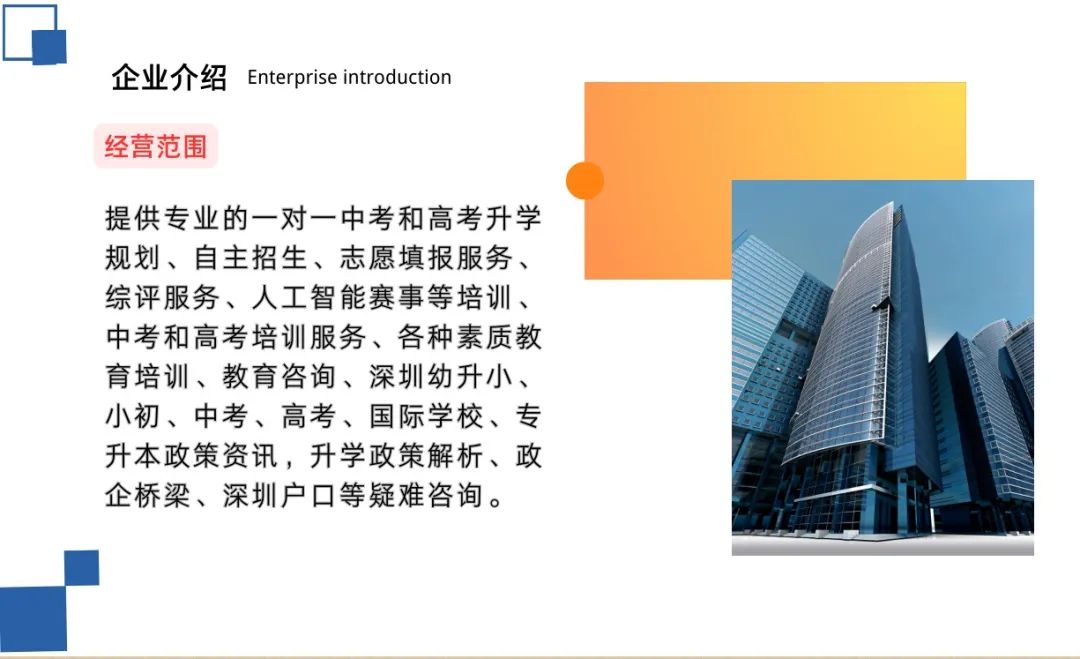 企业介绍 Enterprise introduction

经营范围

提供专业的一对一中考和高考升学规划、自主招生、志愿填报服务、综评服务、人工智能赛事等培训、中考和高考培训服务、各种素质教育培训、教育咨询、深圳幼升小、小初、中考、高考、国际学校、专升本政策资讯，升学政策解析、政企桥梁、深圳户口等疑难咨询。